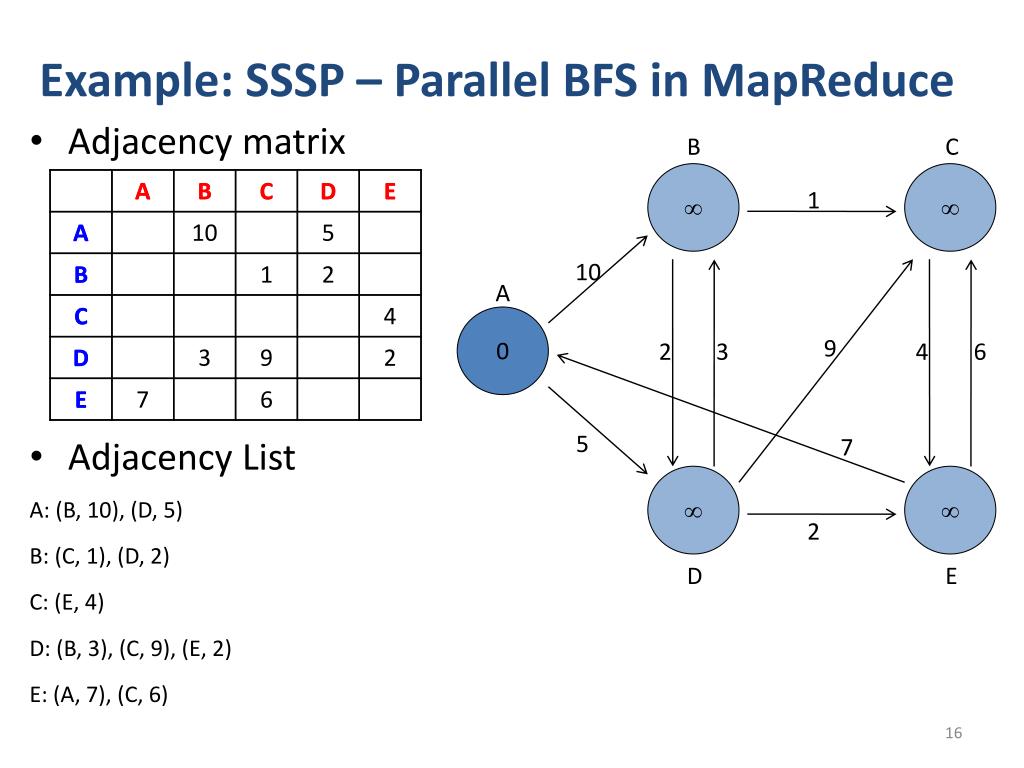 Example: SSSP – Parallel BFS in MapReduce

• Adjacency matrix

| | A | B | C | D | E |
|---|---|---|---|---|---|
| A | | 10 | | 5 | |
| B | | | 1 | 2 | |
| C | | | | | 4 |
| D | | 3 | 9 | | 2 |
| E | 7 | | 6 | | |

• Adjacency List

A: (B, 10), (D, 5)

B: (C, 1), (D, 2)

C: (E, 4)

D: (B, 3), (C, 9), (E, 2)

E: (A, 7), (C, 6)

B C
$\infty$ 1 $\infty$
10
A
0 2 3 9 4 6
5 7
$\infty$ 2 $\infty$
D E

16